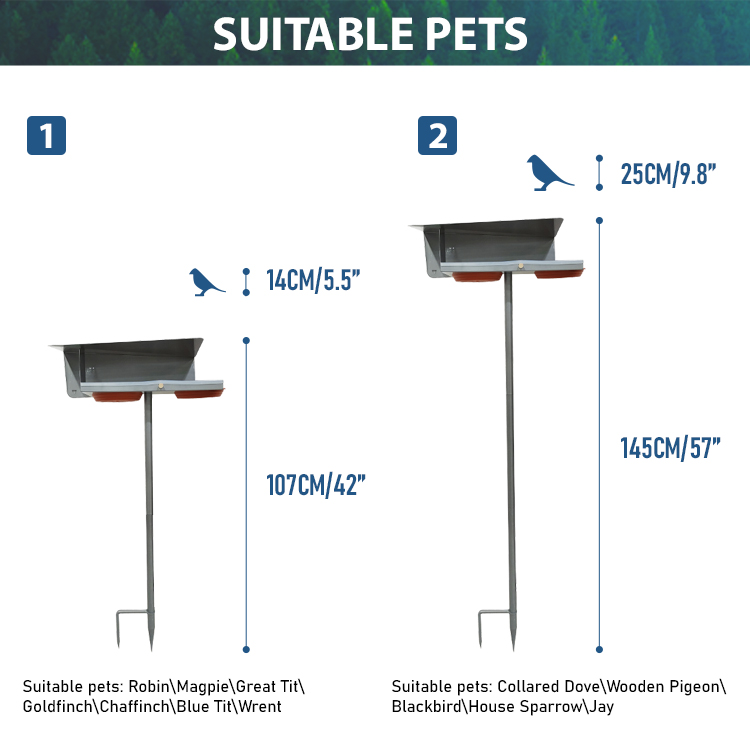 SUITABLE PETS

1

14CM/5.5"

107CM/42"

Suitable pets: Robin\Magpie\Great Tit\ Goldfinch\Chaffinch\Blue Tit\Wrent

2

25CM/9.8"

145CM/57"

Suitable pets: Collared Dove\Wooden Pigeon\ Blackbird\House Sparrow\Jay